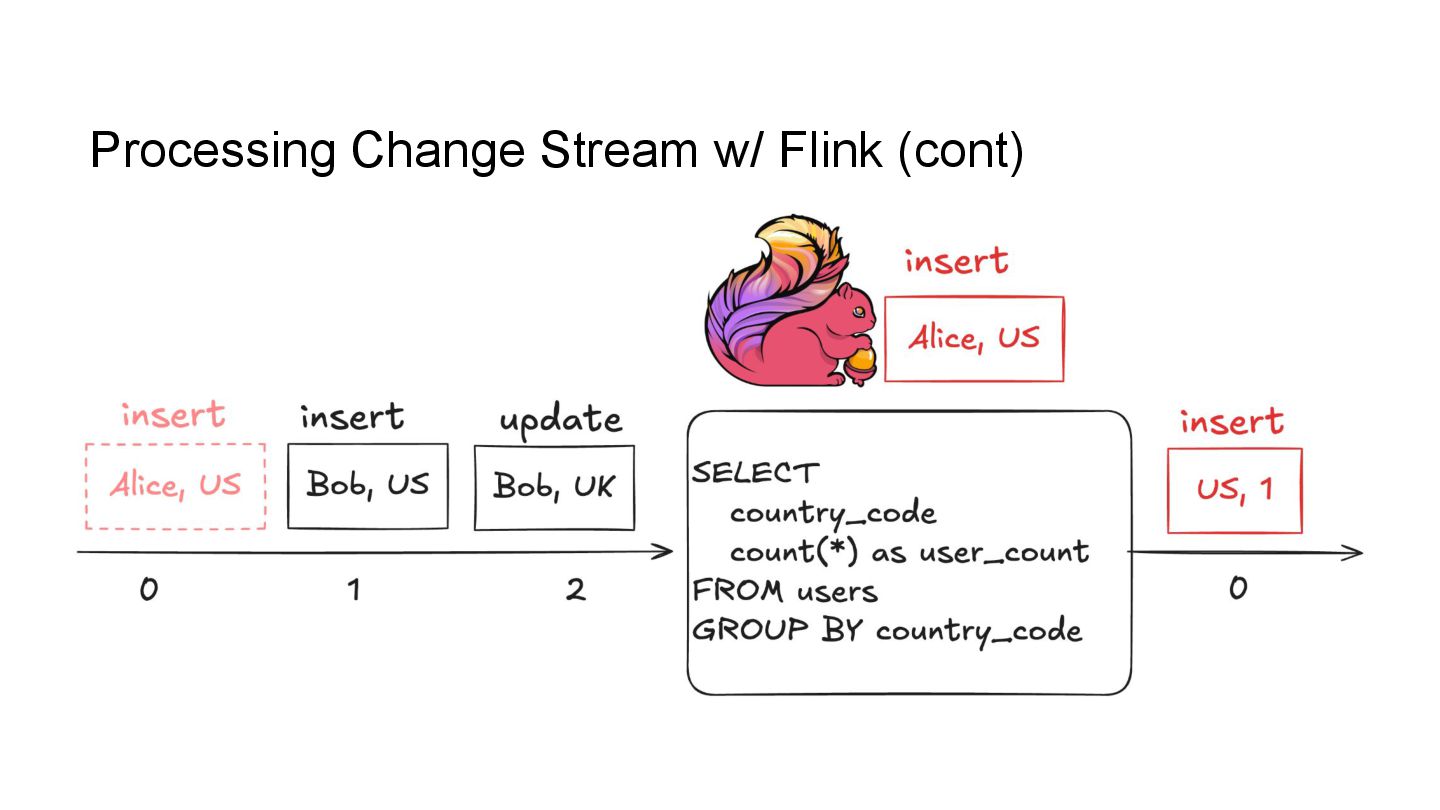 Processing Change Stream w/ Flink (cont)

insert
Alice, US

insert
Alice, US

insert
Bob, US

update
Bob, UK

0
1
2

SELECT
country_code
count(*) as user_count
FROM users
GROUP BY country_code

insert
US, 1

0